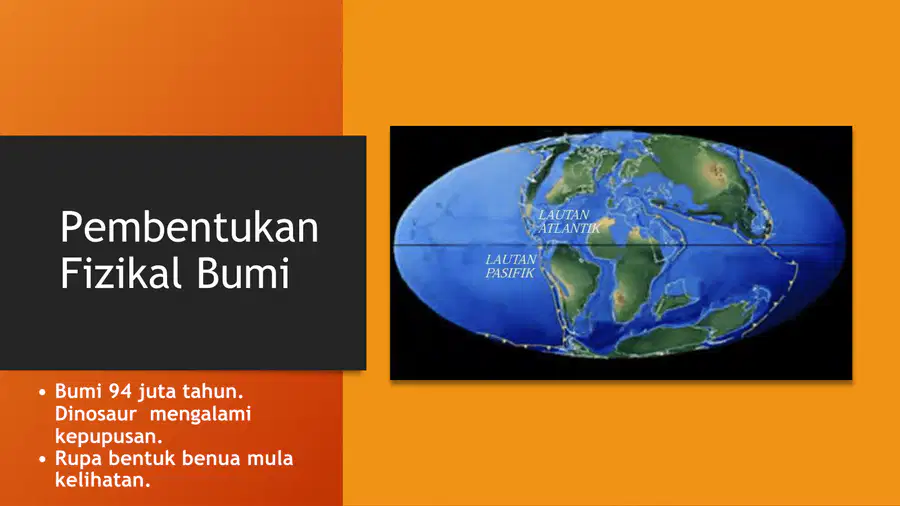 Pembentukan Fizikal Bumi

• Bumi 94 juta tahun. Dinosaur mengalami kepupusan.
• Rupa bentuk benua mula kelihatan.

LAUTAN ATLANTIK

LAUTAN PASIFIK